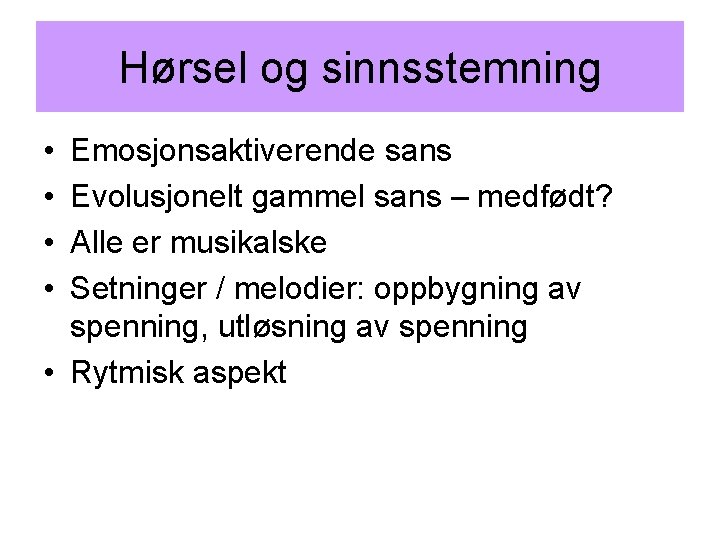 Hørsel og sinnsstemning

• Emosjonsaktiverende sans
• Evolusjonelt gammel sans – medfødt?
• Alle er musikalske
• Setninger / melodier: oppbygning av spenning, utløsning av spenning
• Rytmisk aspekt